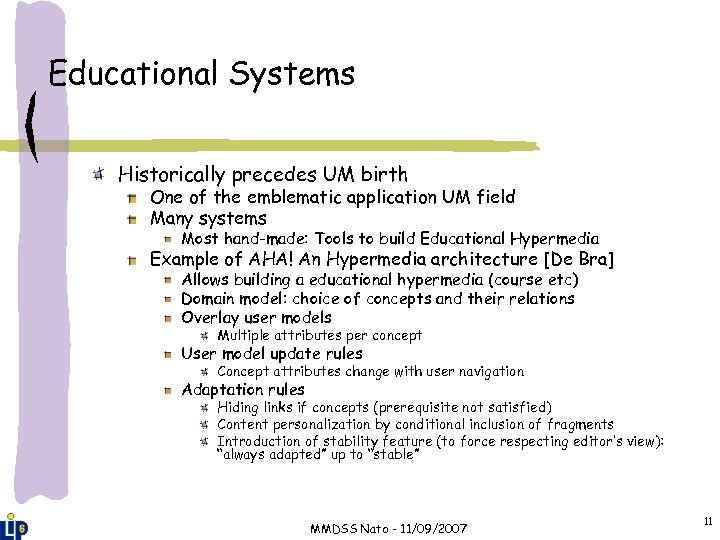 Educational Systems

Historically precedes UM birth
One of the emblematic application UM field
Many systems
Most hand-made: Tools to build Educational Hypermedia
Example of AHA! An Hypermedia architecture [De Bra]
Allows building a educational hypermedia (course etc)
Domain model: choice of concepts and their relations
Overlay user models
Multiple attributes per concept
User model update rules
Concept attributes change with user navigation
Adaptation rules
Hiding links if concepts (prerequisite not satisfied)
Content personalization by conditional inclusion of fragments
Introduction of stability feature (to force respecting editor's view): "always adapted" up to "stable"

LIP6

MMDSS Nato - 11/09/2007

11